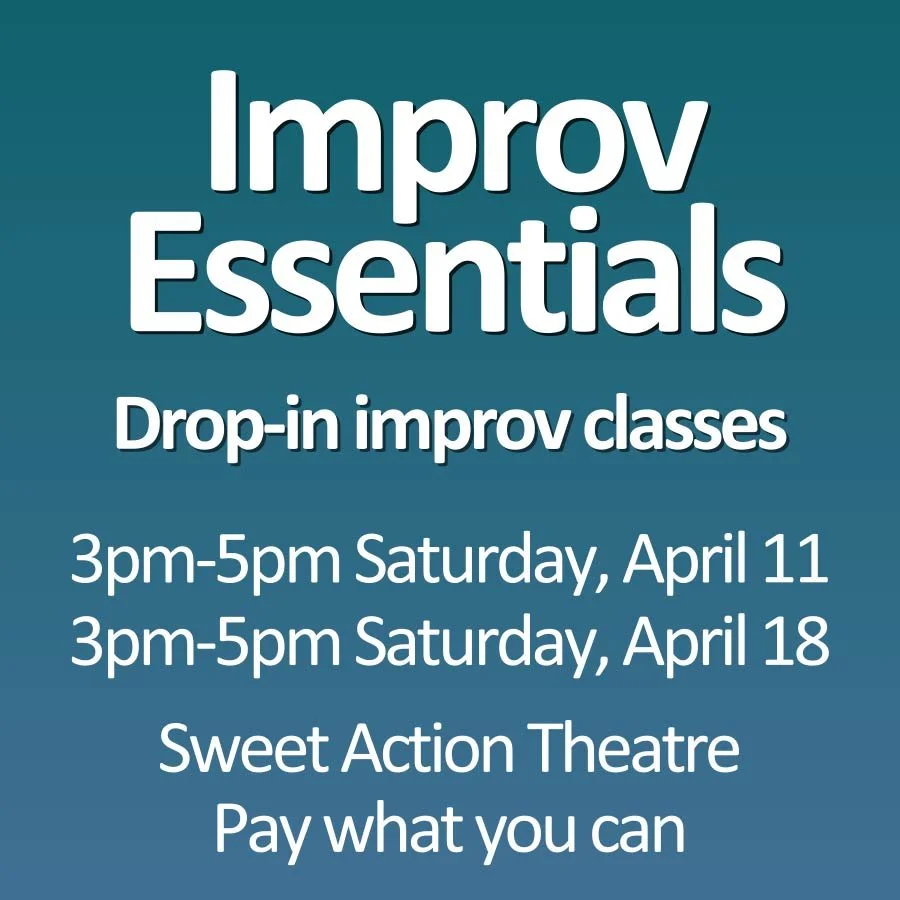 Improv Essentials

Drop-in improv classes

3pm-5pm Saturday, April 11
3pm-5pm Saturday, April 18

Sweet Action Theatre
Pay what you can